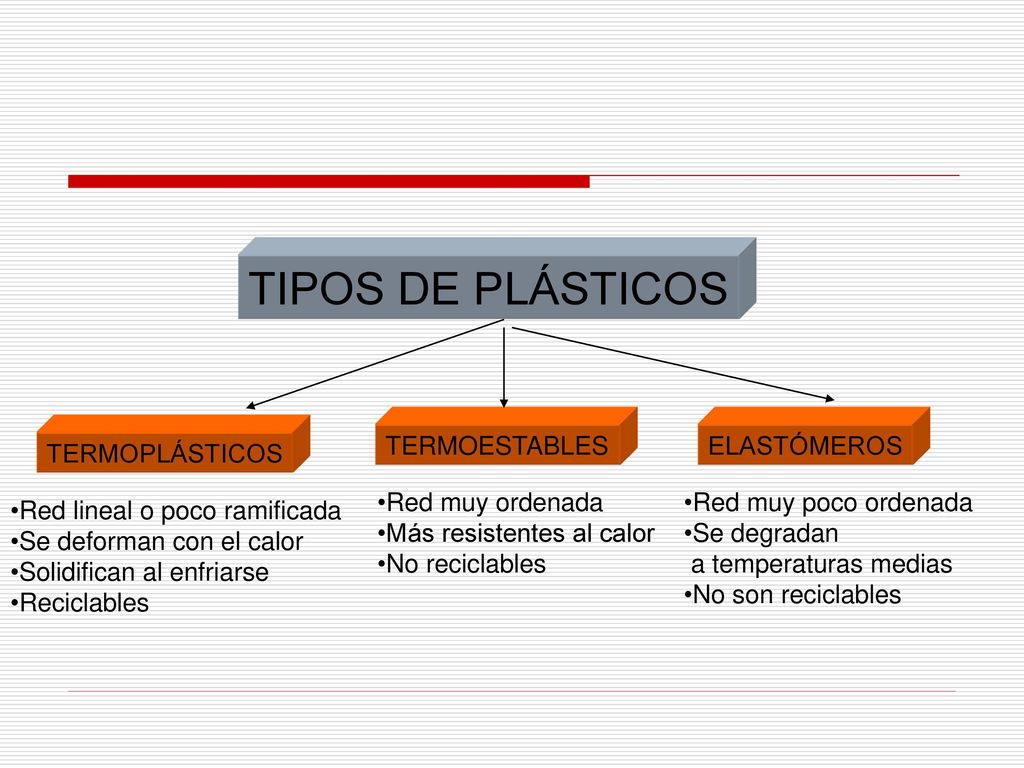 TIPOS DE PLÁSTICOS

TERMOPLÁSTICOS

•Red lineal o poco ramificada
•Se deforman con el calor
•Solidifican al enfriarse
•Reciclables

TERMOESTABLES

•Red muy ordenada
•Más resistentes al calor
•No reciclables

ELASTÓMEROS

•Red muy poco ordenada
•Se degradan a temperaturas medias
•No son reciclables